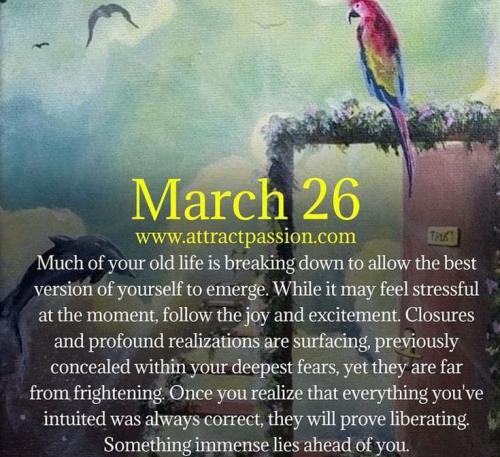 March 26
www.attractpassion.com

TRUST

Much of your old life is breaking down to allow the best version of yourself to emerge. While it may feel stressful at the moment, follow the joy and excitement. Closures and profound realizations are surfacing, previously concealed within your deepest fears, yet they are far from frightening. Once you realize that everything you've intuited was always correct, they will prove liberating. Something immense lies ahead of you.